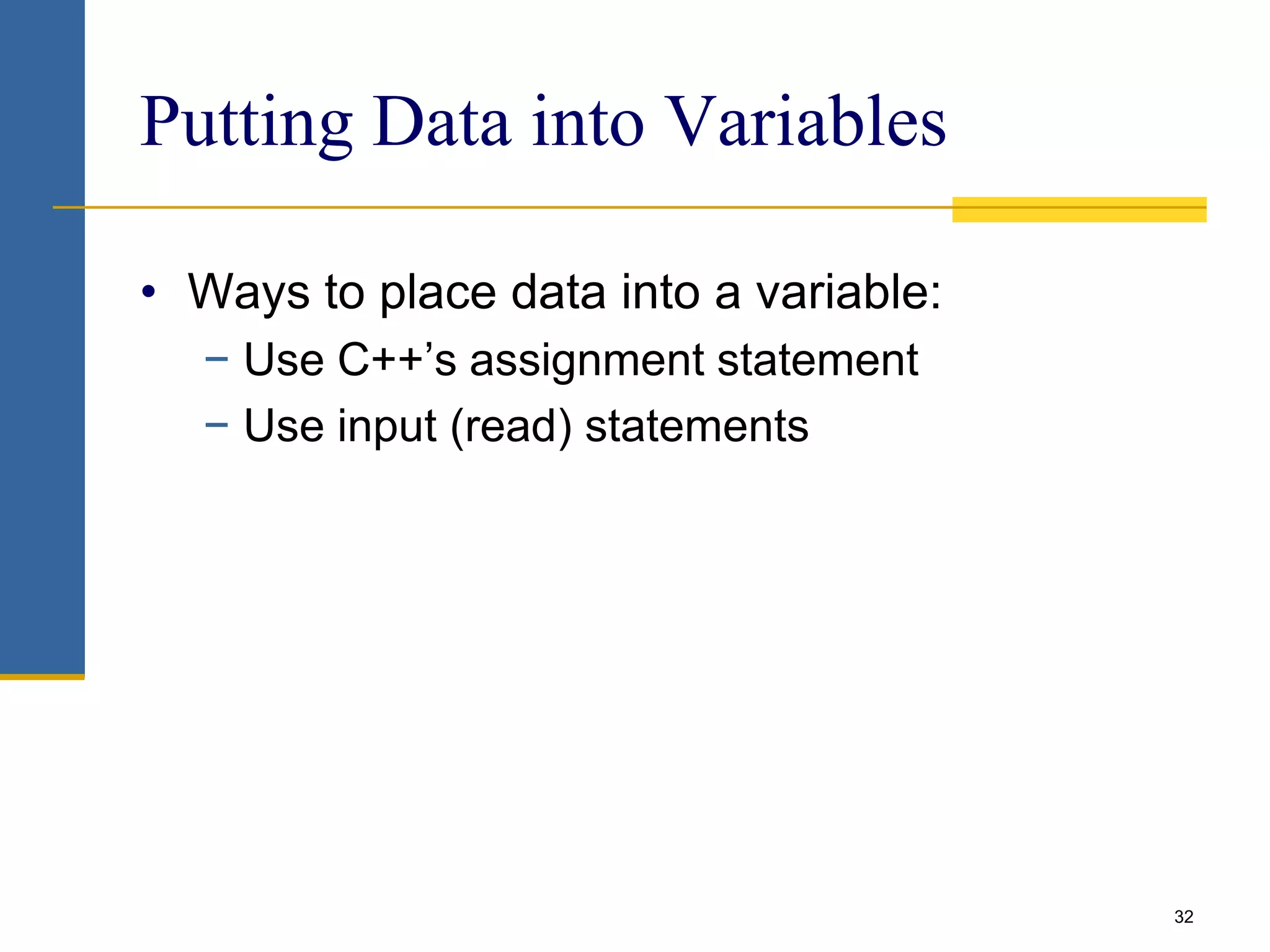 Putting Data into Variables

• Ways to place data into a variable:
– Use C++’s assignment statement
– Use input (read) statements

32